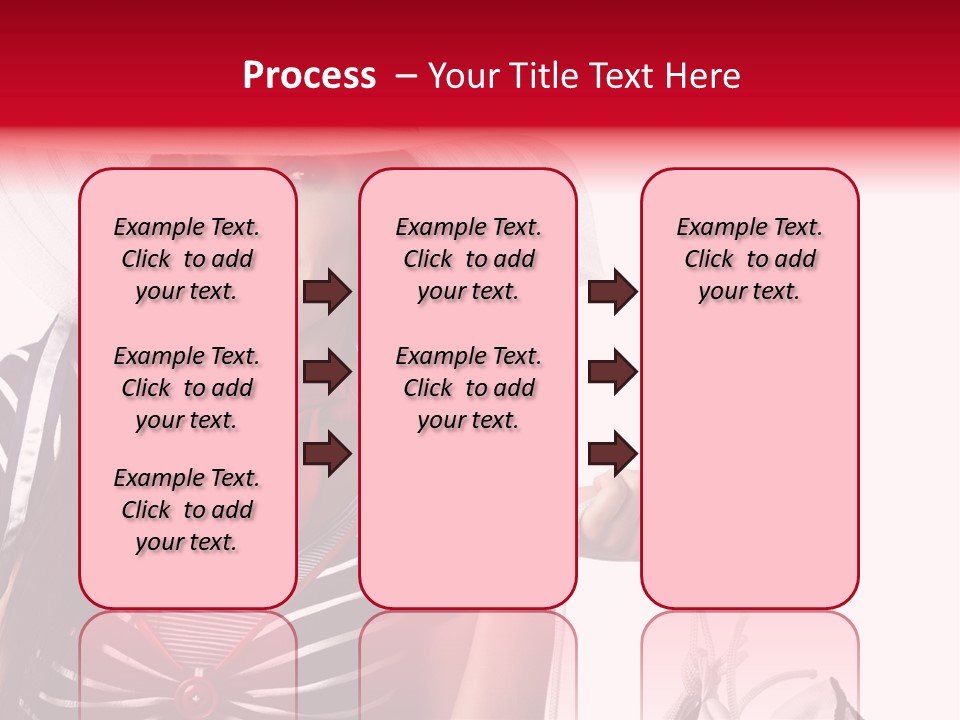 Process – Your Title Text Here

Example Text. Click to add your text.

Example Text. Click to add your text.

Example Text. Click to add your text.

Example Text. Click to add your text.

Example Text. Click to add your text.

Example Text. Click to add your text.